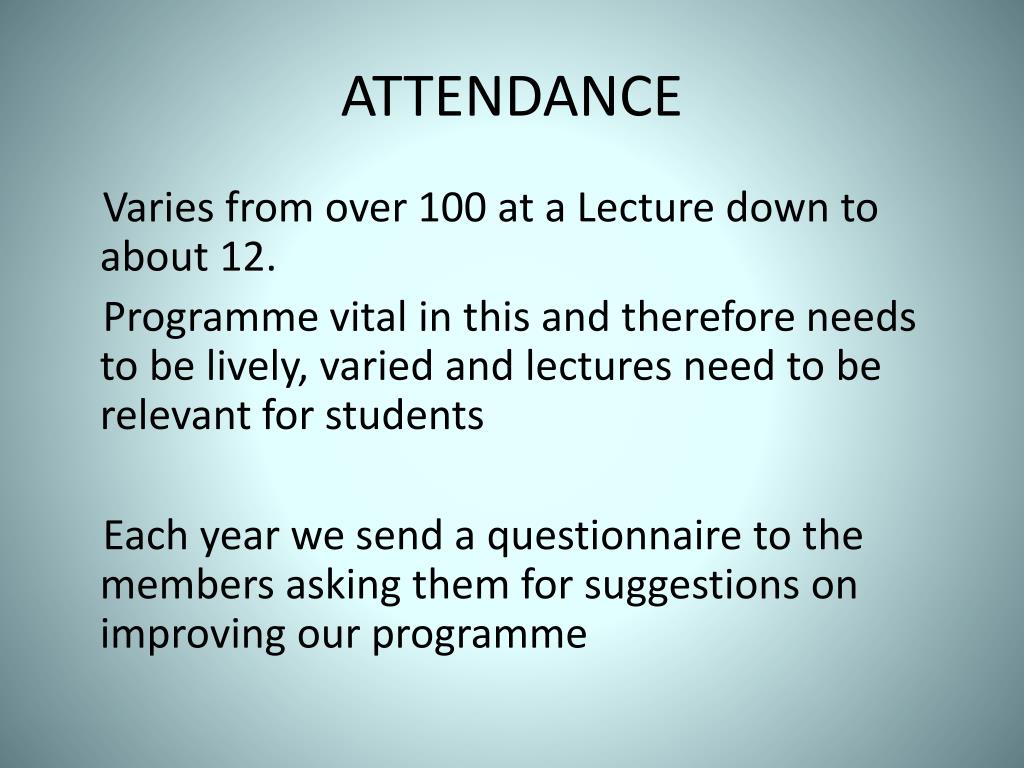 ATTENDANCE

Varies from over 100 at a Lecture down to about 12.

Programme vital in this and therefore needs to be lively, varied and lectures need to be relevant for students

Each year we send a questionnaire to the members asking them for suggestions on improving our programme